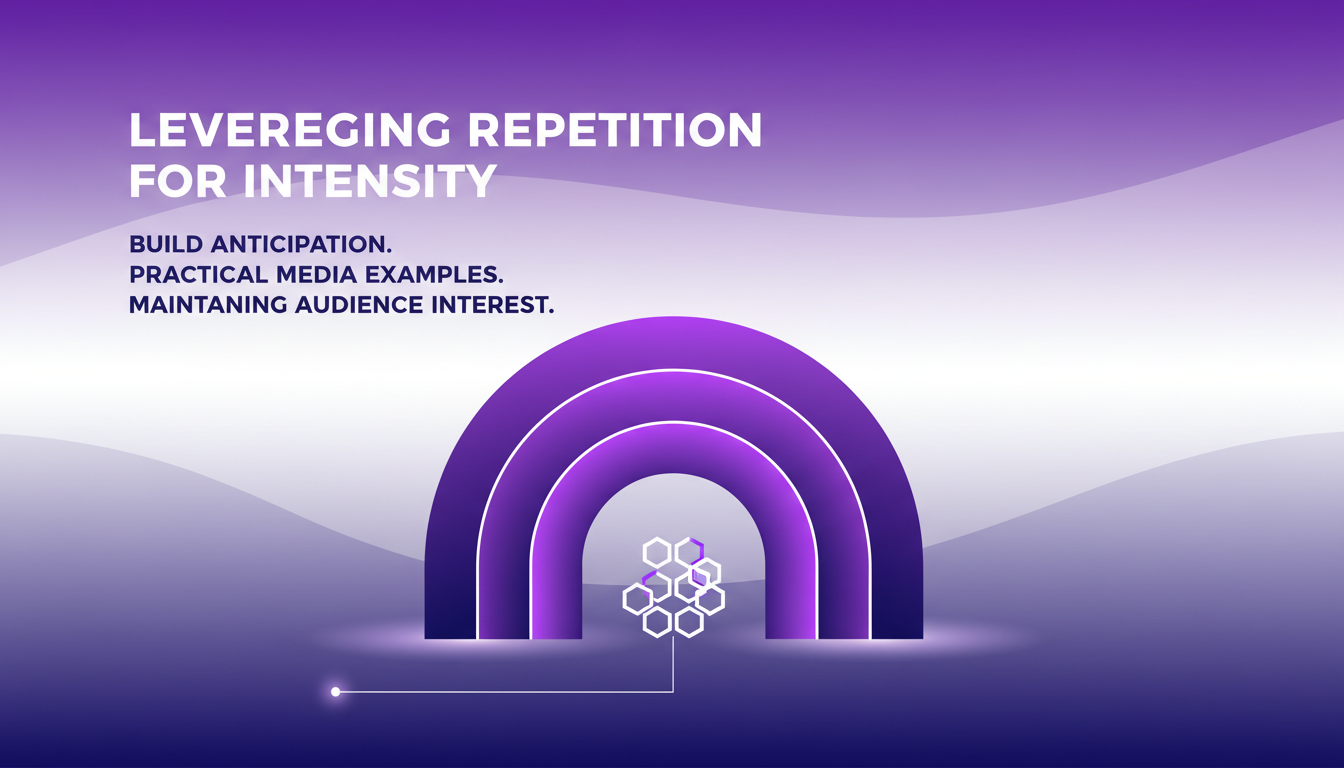 LEVEREGING REPETITION FOR INTENSITY

BUILD ANTICIPATION.
PRACTICAL MEDIA EXAMPLES.
MAINTANING AUDIENCE INTEREST.